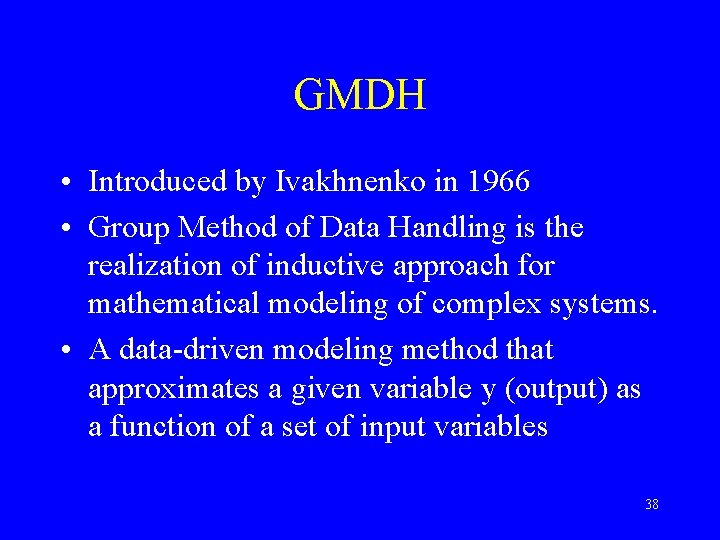 GMDH

• Introduced by Ivakhnenko in 1966
• Group Method of Data Handling is the realization of inductive approach for mathematical modeling of complex systems.
• A data-driven modeling method that approximates a given variable y (output) as a function of a set of input variables

38